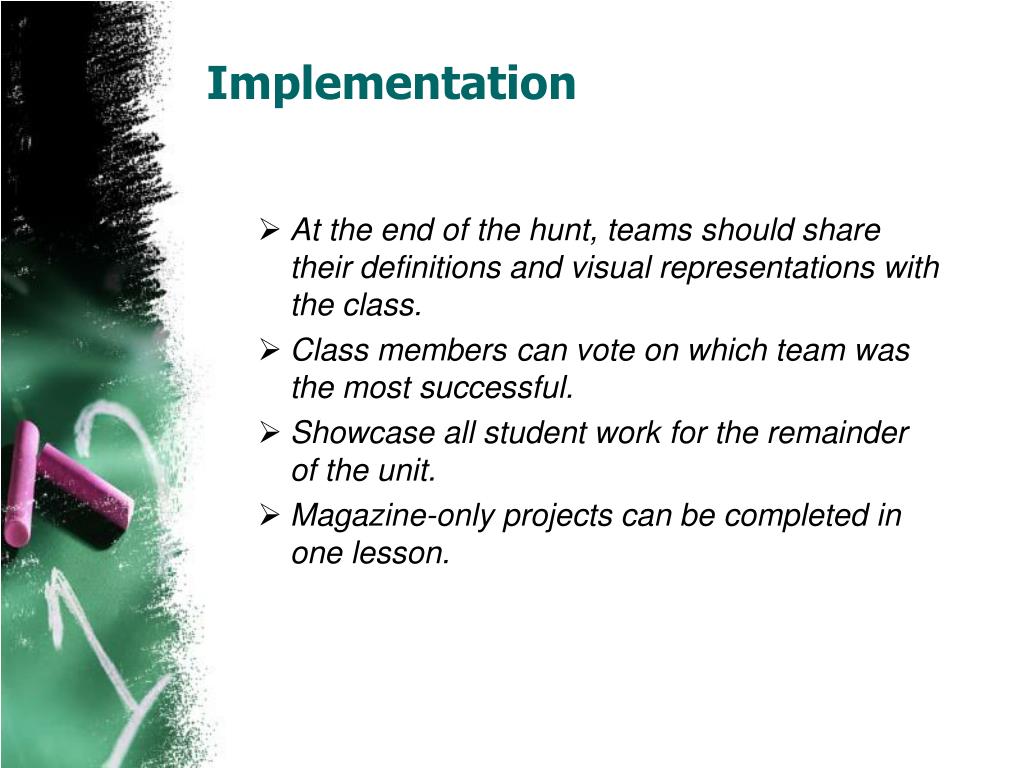 Implementation

➢ At the end of the hunt, teams should share their definitions and visual representations with the class.
➢ Class members can vote on which team was the most successful.
➢ Showcase all student work for the remainder of the unit.
➢ Magazine-only projects can be completed in one lesson.